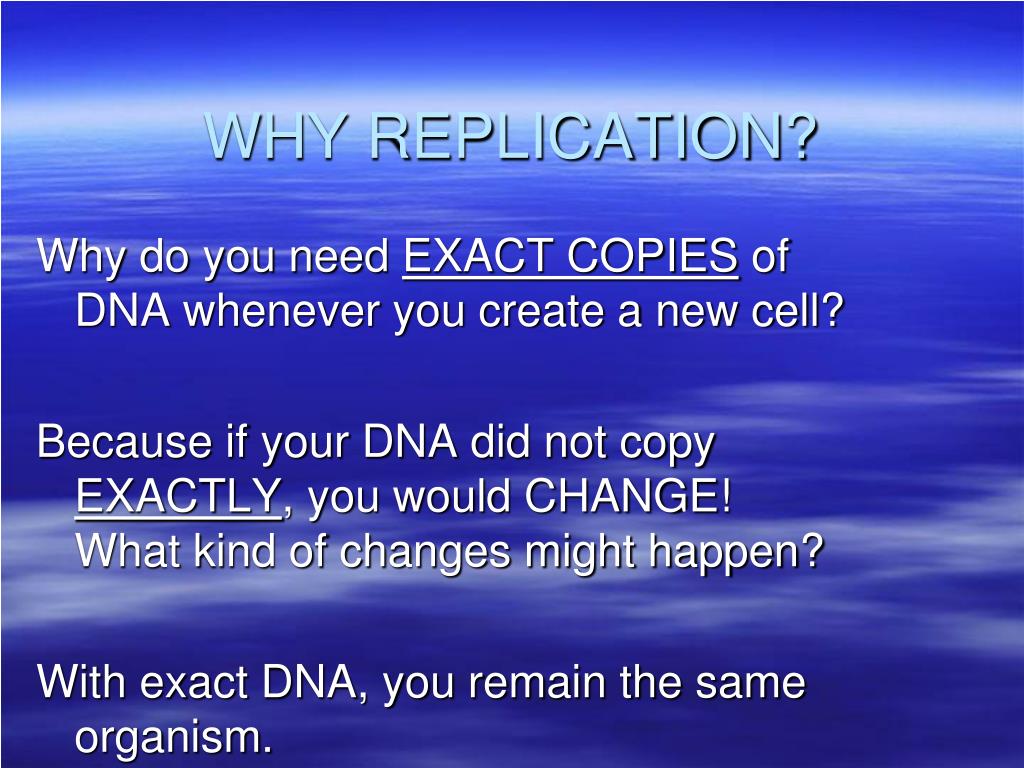 WHY REPLICATION?

Why do you need EXACT COPIES of DNA whenever you create a new cell?

Because if your DNA did not copy EXACTLY, you would CHANGE! What kind of changes might happen?

With exact DNA, you remain the same organism.